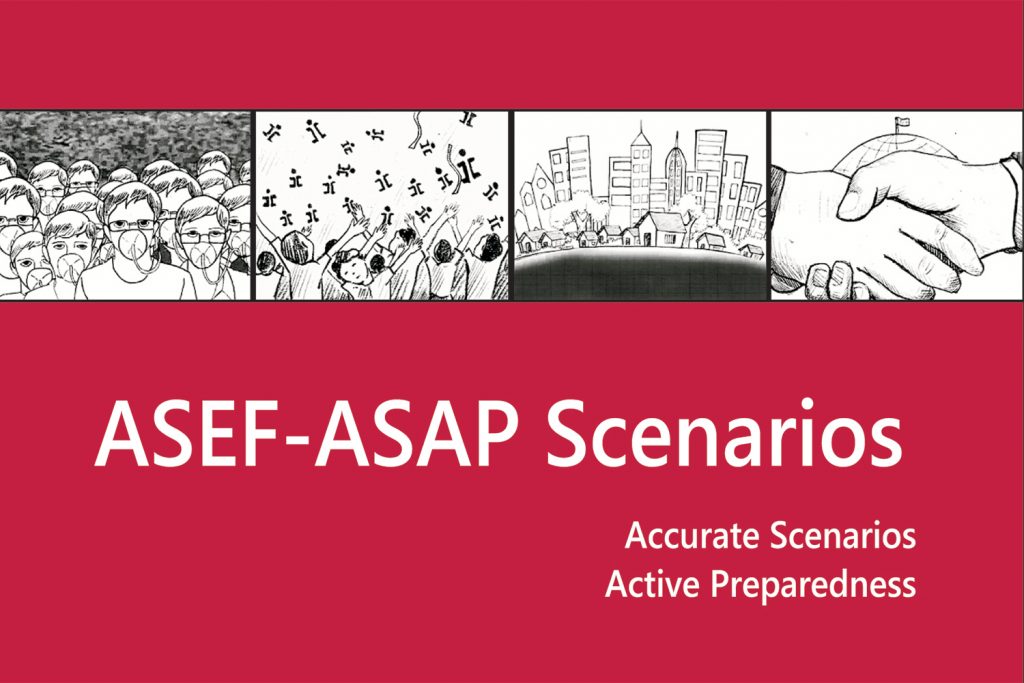 ASEF-ASAP Scenarios

Accurate Scenarios
Active Preparedness